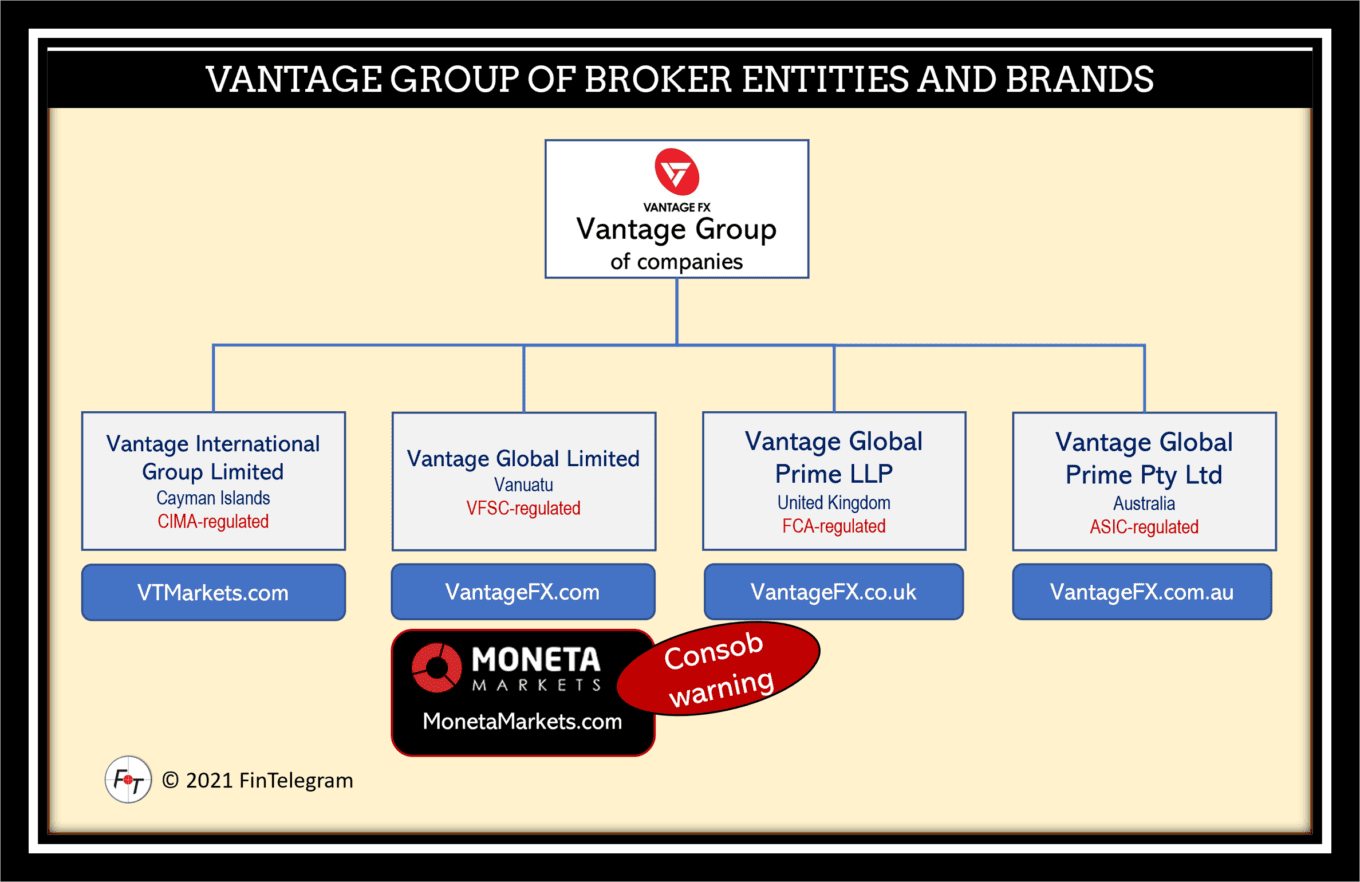 VANTAGE GROUP OF BROKER ENTITIES AND BRANDS

VANTAGE FX
Vantage Group
of companies

Vantage International Group Limited
Cayman Islands
CIMA-regulated

VTMarkets.com

Vantage Global Limited
Vanuatu
VFSC-regulated

VantageFX.com

MONETA
MARKETS
MonetaMarkets.com

Consob warning

Vantage Global Prime LLP
United Kingdom
FCA-regulated

VantageFX.co.uk

Vantage Global Prime Pty Ltd
Australia
ASIC-regulated

VantageFX.com.au

FT © 2021 FinTelegram